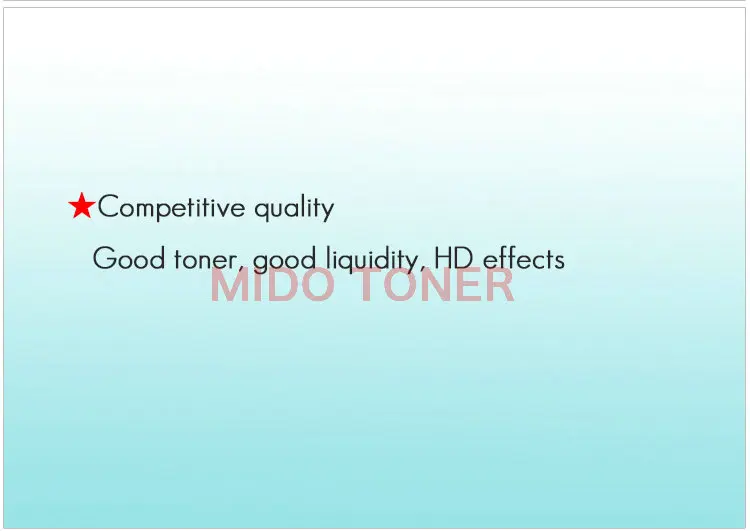 ★Competitive quality

Good toner, good liquidity, HD effects

MIDO TONER